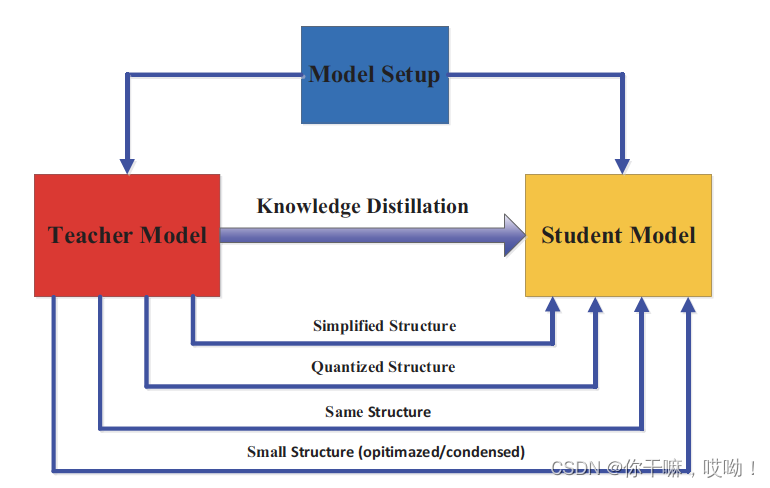 Model Setup

Teacher Model

Knowledge Distillation

Student Model

Simplified Structure

Quantized Structure

Same Structure

Small Structure (opitimazed/condensed)

CSDN @你干嘛，哎呦！